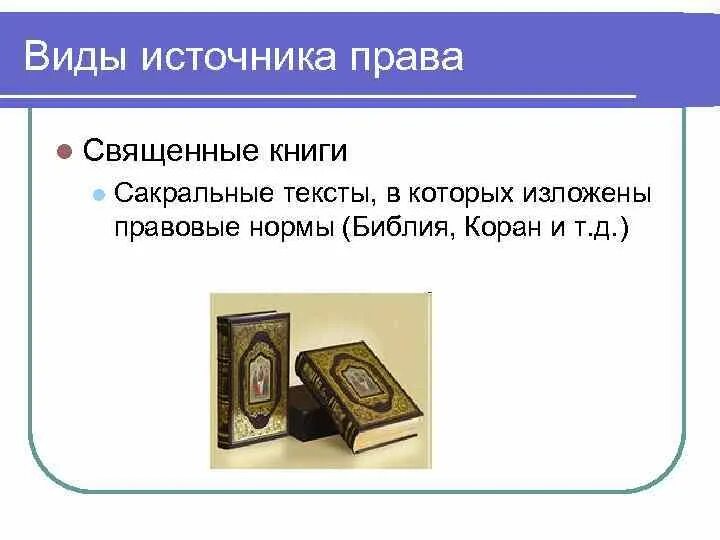 Виды источника права

Священные книги

Сакральные тексты, в которых изложены правовые нормы (Библия, Коран и т.д.)